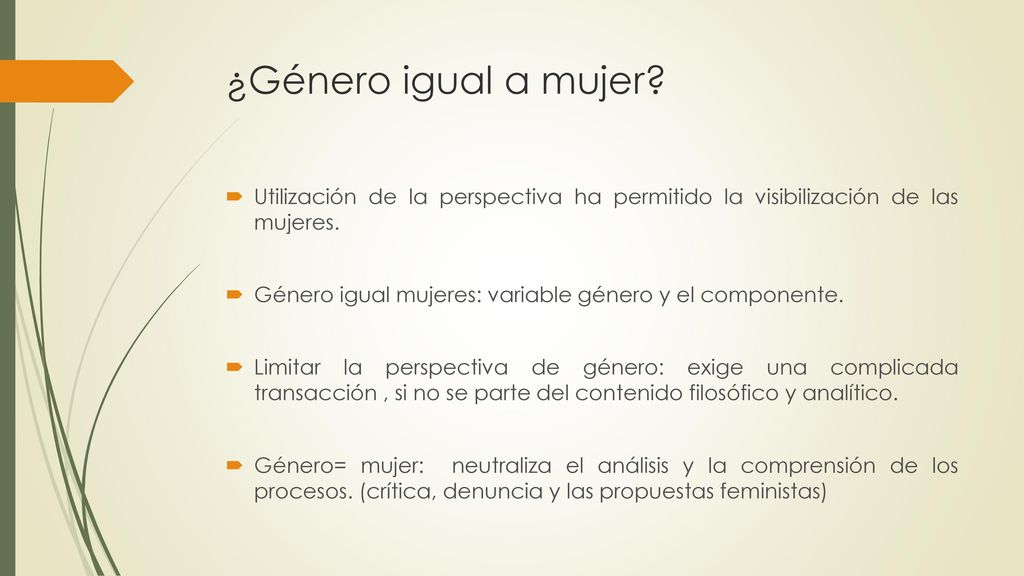 ¿Género igual a mujer?

Utilización de la perspectiva ha permitido la visibilización de las mujeres.

Género igual mujeres: variable género y el componente.

Limitar la perspectiva de género: exige una complicada transacción , si no se parte del contenido filosófico y analítico.

Género= mujer: neutraliza el análisis y la comprensión de los procesos. (crítica, denuncia y las propuestas feministas)